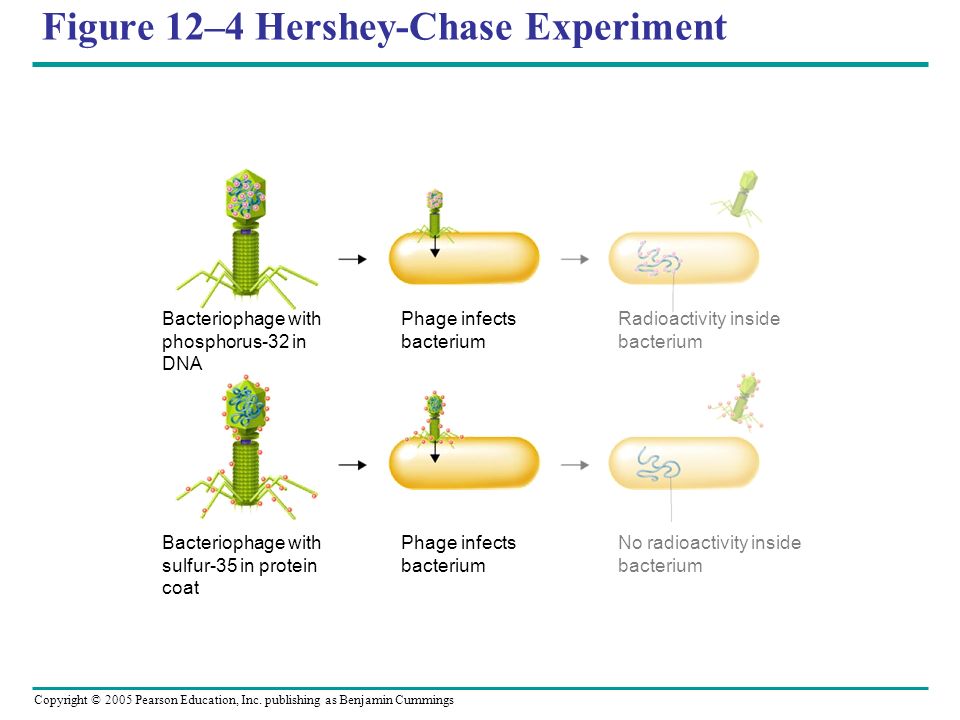 Figure 12–4 Hershey-Chase Experiment

Bacteriophage with phosphorus-32 in DNA

Phage infects bacterium

Radioactivity inside bacterium

Bacteriophage with sulfur-35 in protein coat

Phage infects bacterium

No radioactivity inside bacterium

Copyright © 2005 Pearson Education, Inc. publishing as Benjamin Cummings